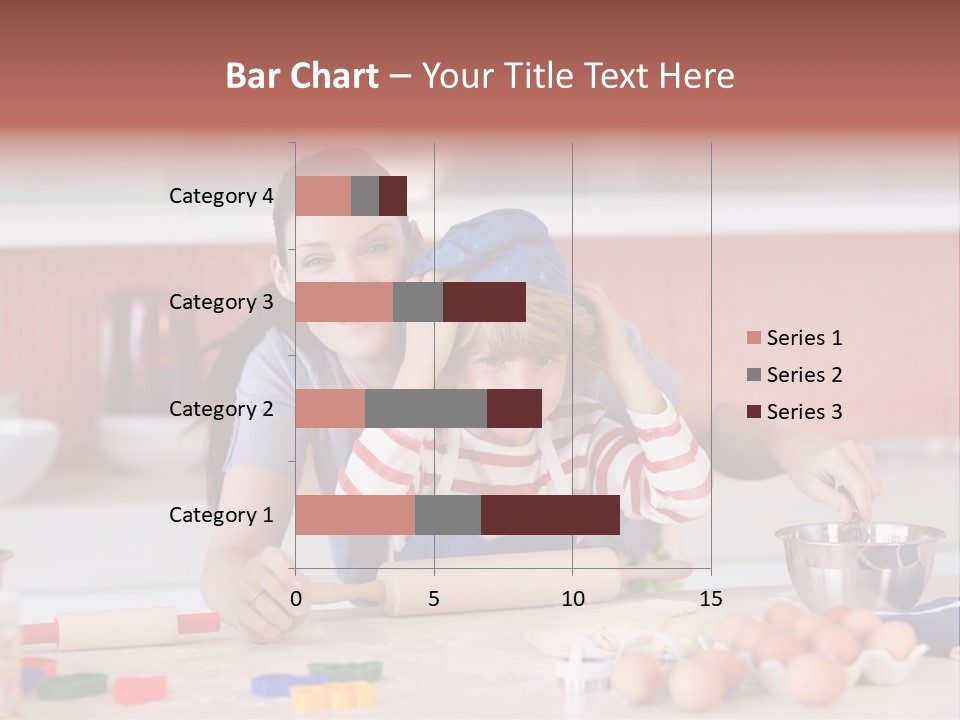 Bar Chart – Your Title Text Here

Category 4
Category 3
Category 2
Category 1

0
5
10
15

Series 1
Series 2
Series 3